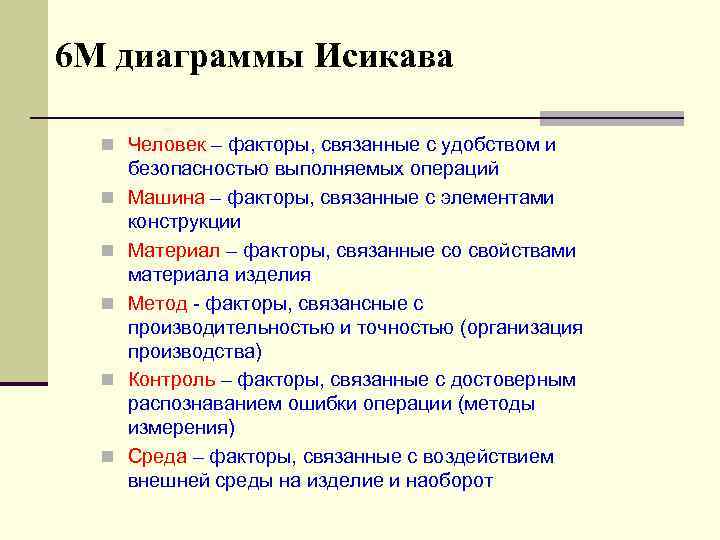 6М диаграммы Исикава

Человек – факторы, связанные с удобством и безопасностью выполняемых операций

Машина – факторы, связанные с элементами конструкции

Материал – факторы, связанные со свойствами материала изделия

Метод - факторы, связансные с производительностью и точностью (организация производства)

Контроль – факторы, связанные с достоверным распознаванием ошибки операции (методы измерения)

Среда – факторы, связанные с воздействием внешней среды на изделие и наоборот